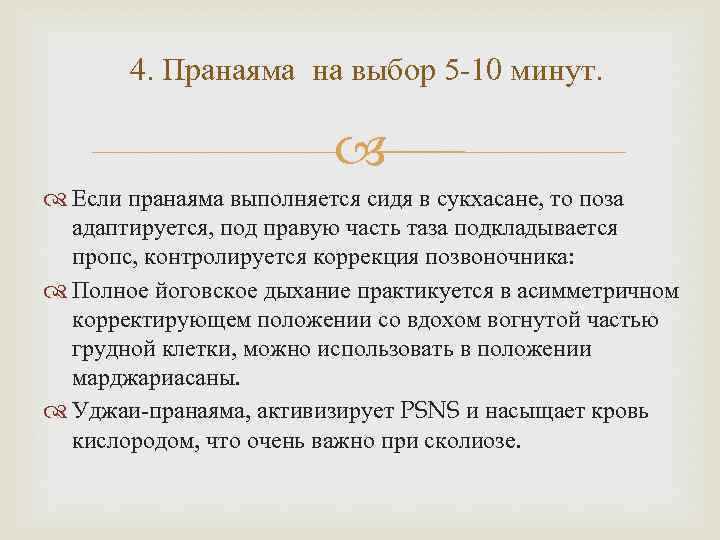 4. Пранаяма на выбор 5-10 минут.

Если пранаяма выполняется сидя в сукхасане, то поза адаптируется, под правую часть таза подкладывается пропс, контролируется коррекция позвоночника:

Полное йоговское дыхание практикуется в асимметричном корректирующем положении со вдохом вогнутой частью грудной клетки, можно использовать в положении марджариасаны.

Уджаи-пранаяма, активизирует PSNS и насыщает кровь кислородом, что очень важно при сколиозе.